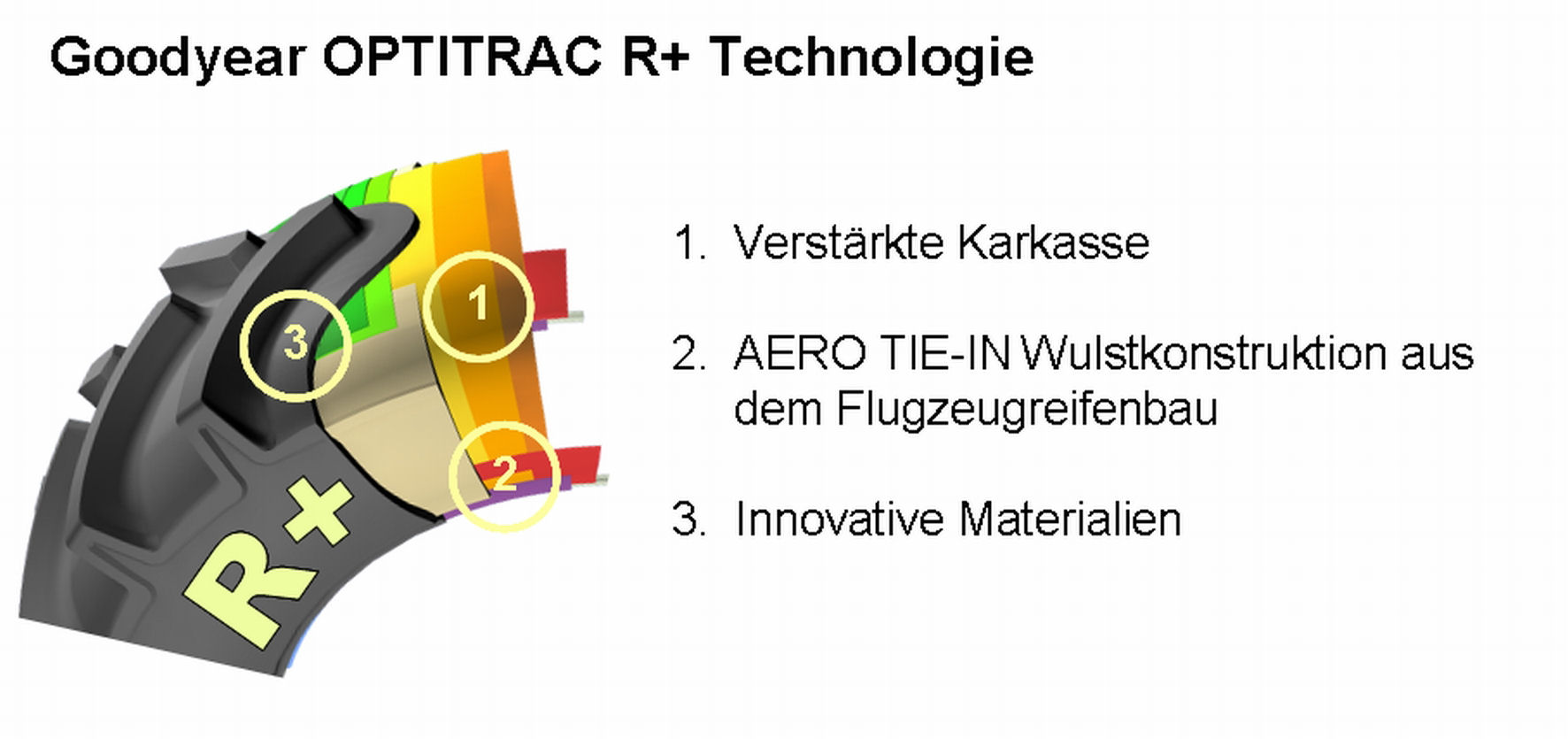 Goodyear OPTITRAC R+ Technologie

3

1

2

R+

1. Verstärkte Karkasse

2. AERO TIE-IN Wulstkonstruktion aus dem Flugzeugreifenbau

3. Innovative Materialien